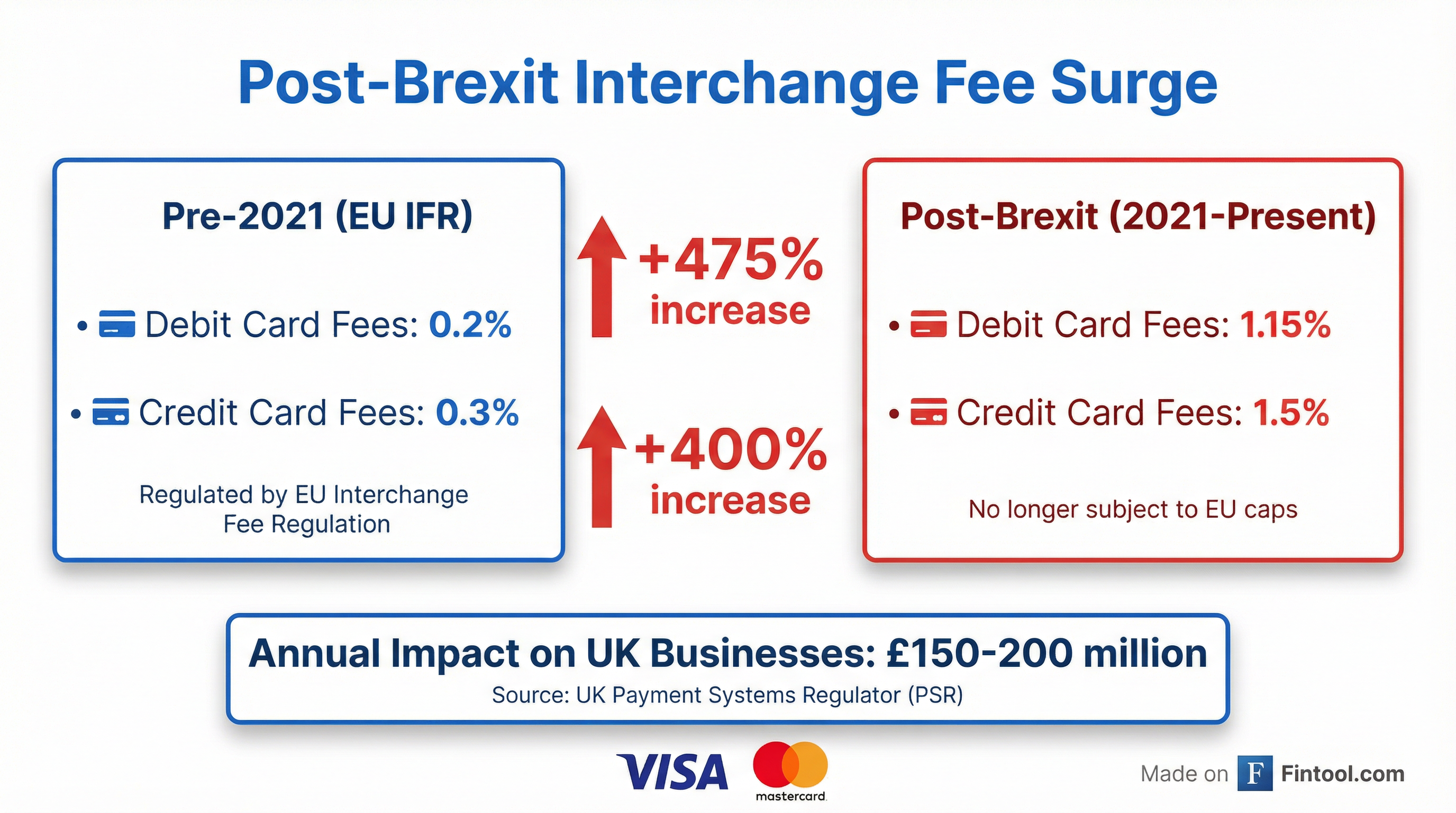 Post-Brexit Interchange Fee Surge

Pre-2021 (EU IFR)

• Debit Card Fees: 0.2%

• Credit Card Fees: 0.3%

Regulated by EU Interchange Fee Regulation

+475% increase

+400% increase

Post-Brexit (2021-Present)

• Debit Card Fees: 1.15%

• Credit Card Fees: 1.5%

No longer subject to EU caps

Annual Impact on UK Businesses: £150-200 million

Source: UK Payment Systems Regulator (PSR)

VISA mastercard

Made on F Fintool.com